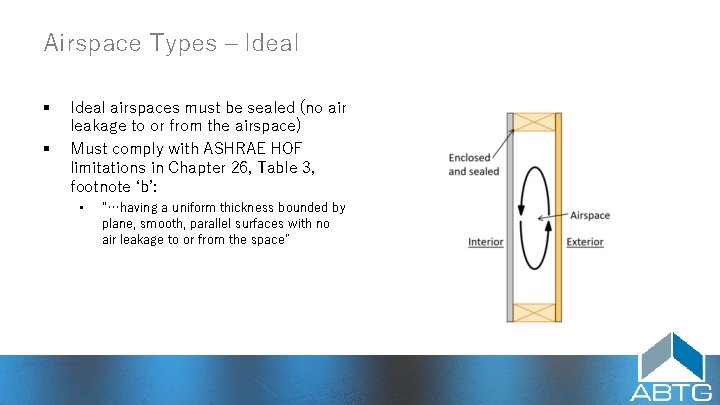 Airspace Types – Ideal

▪ Ideal airspaces must be sealed (no air leakage to or from the airspace)
▪ Must comply with ASHRAE HOF limitations in Chapter 26, Table 3, footnote 'b':
  ▪ "…having a uniform thickness bounded by plane, smooth, parallel surfaces with no air leakage to or from the space"

Enclosed and sealed

Airspace

Interior

Exterior

ABTG